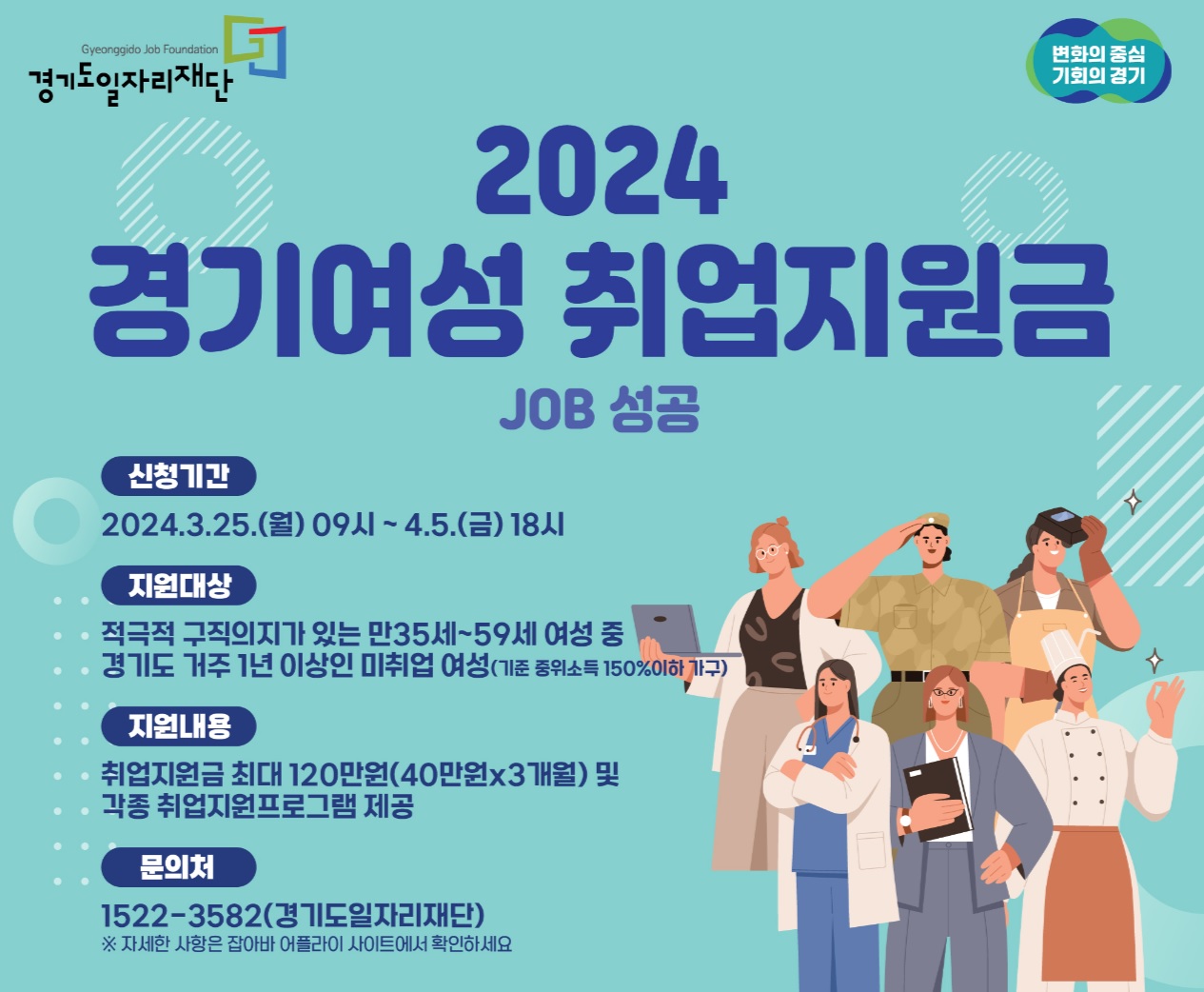 Gyeonggido Job Foundation
경기도일자리재단

변화의 중심
기회의 경기

2024
경기여성 취업지원금
JOB 성공

신청기간
2024.3.25.(월) 09시 ~ 4.5.(금) 18시

지원대상
적극적 구직의지가 있는 만35세~59세 여성 중
경기도 거주 1년 이상인 미취업 여성(기준 중위소득 150%이하 가구)

지원내용
취업지원금 최대 120만원(40만원x3개월) 및
각종 취업지원프로그램 제공

문의처
1522-3582(경기도일자리재단)
※ 자세한 사항은 잡아바 어플라이 사이트에서 확인하세요